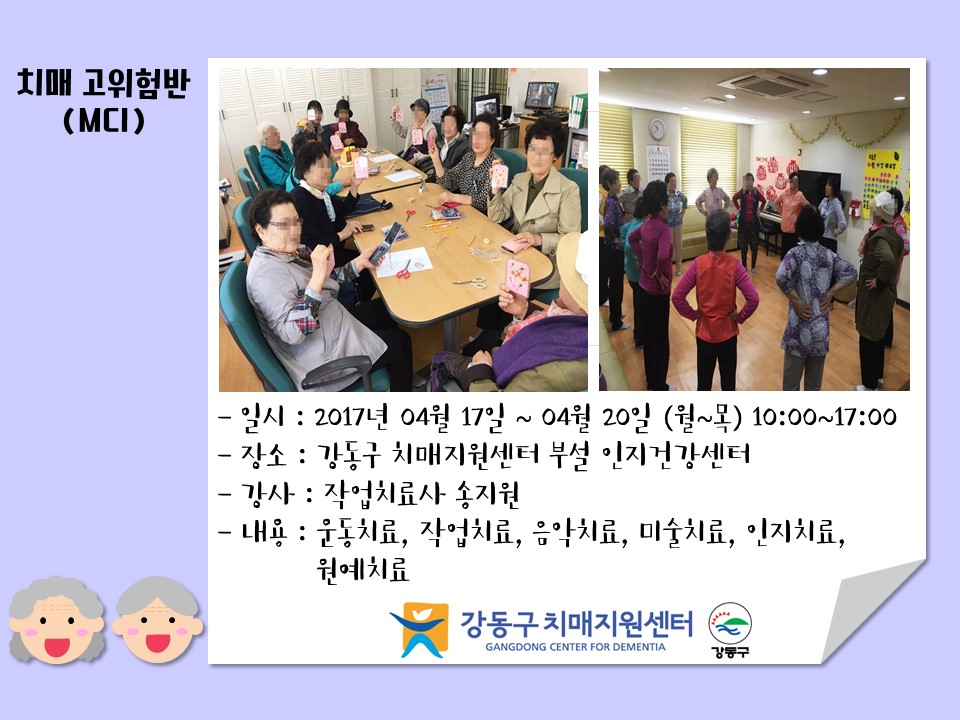 치매 고위험반
(MCI)

- 일시 : 2017년 04월 17일 ~ 04월 20일 (월~목) 10:00~17:00
- 장소 : 강동구 치매지원센터 부설 인지건강센터
- 강사 : 작업치료사 송지원
- 내용 : 운동치료, 작업치료, 음악치료, 미술치료, 인지치료, 원예치료

강동구 치매지원센터
GANGDONG CENTER FOR DEMENTIA
강동구